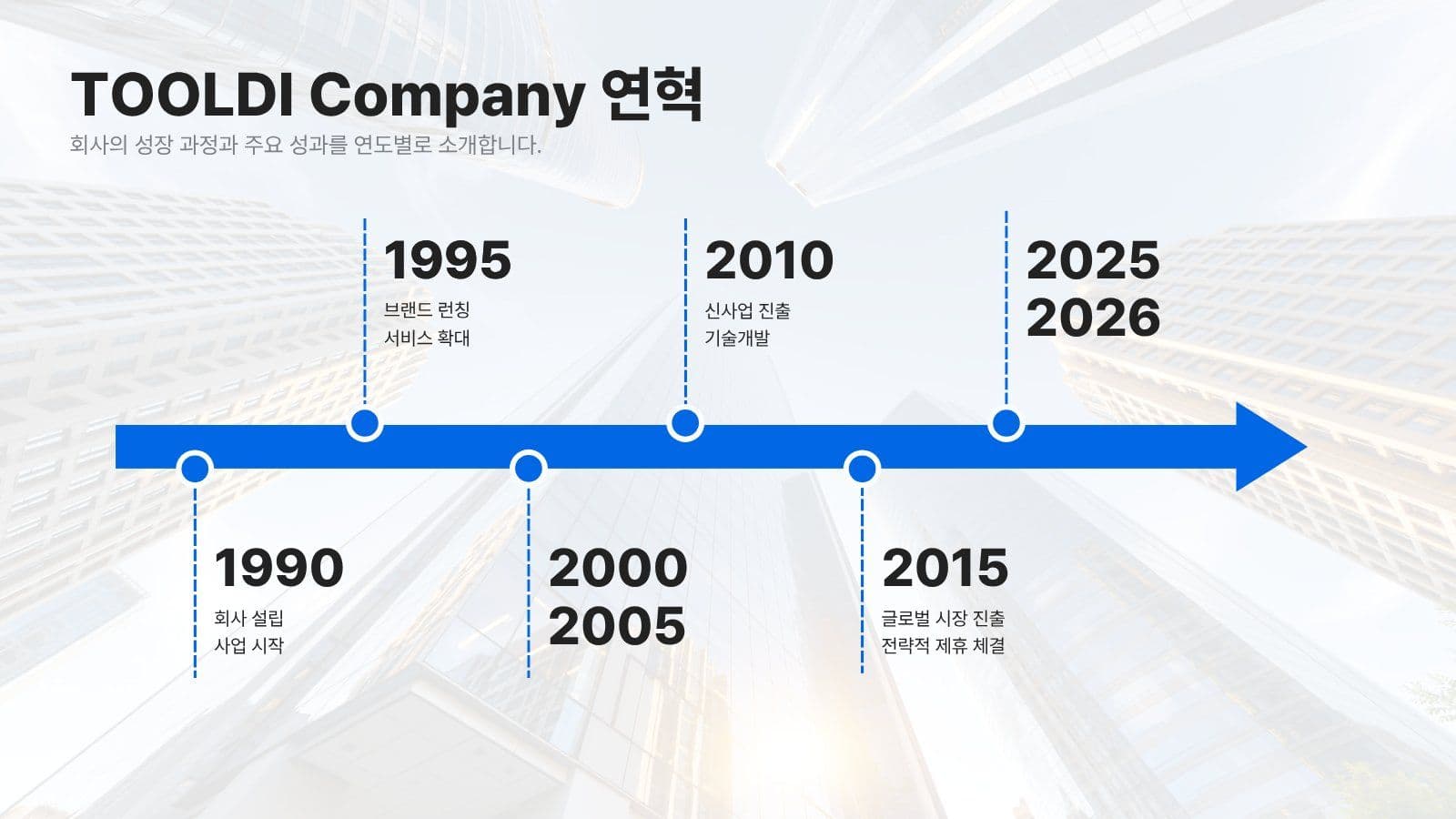 TOOLDI Company 연혁

회사의 성장 과정과 주요 성과를 연도별로 소개합니다.

1990
회사 설립
사업 시작

1995
브랜드 런칭
서비스 확대

2000
2005

2010
신사업 진출
기술개발

2015
글로벌 시장 진출
전략적 제휴 체결

2025
2026